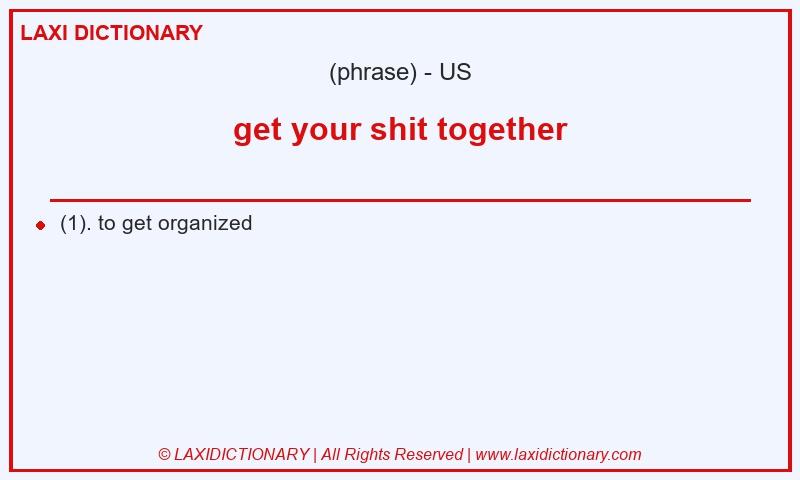 LAXI DICTIONARY

(phrase) - US

get your shit together

(1). to get organized

© LAXIDICTIONARY | All Rights Reserved | www.laxidictionary.com